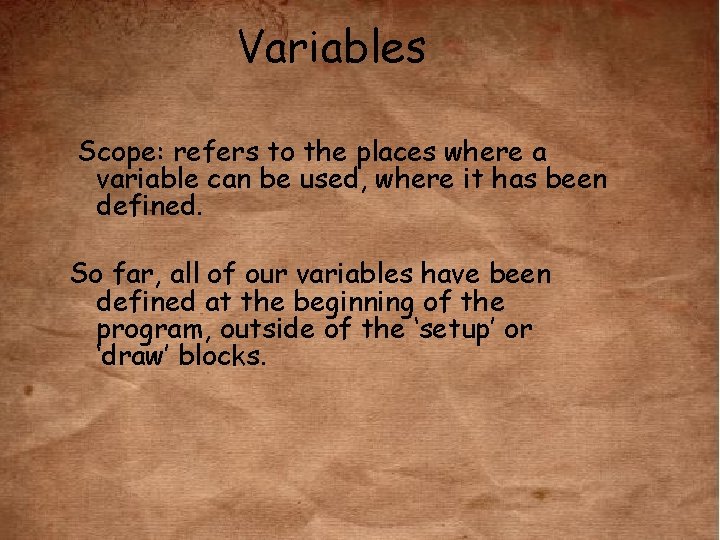 Variables

Scope: refers to the places where a variable can be used, where it has been defined.

So far, all of our variables have been defined at the beginning of the program, outside of the ‘setup’ or ‘draw’ blocks.